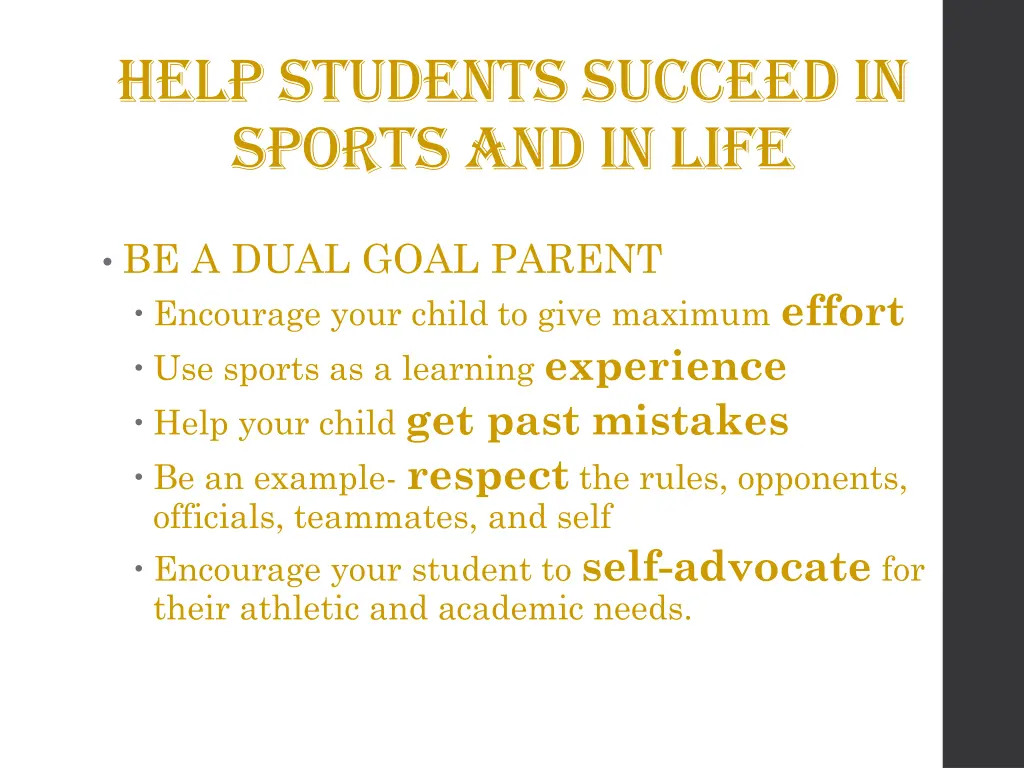 HELP STUDENTS SUCCEED IN SPORTS AND IN LIFE

• BE A DUAL GOAL PARENT
  • Encourage your child to give maximum effort
  • Use sports as a learning experience
  • Help your child get past mistakes
  • Be an example- respect the rules, opponents, officials, teammates, and self
  • Encourage your student to self-advocate for their athletic and academic needs.